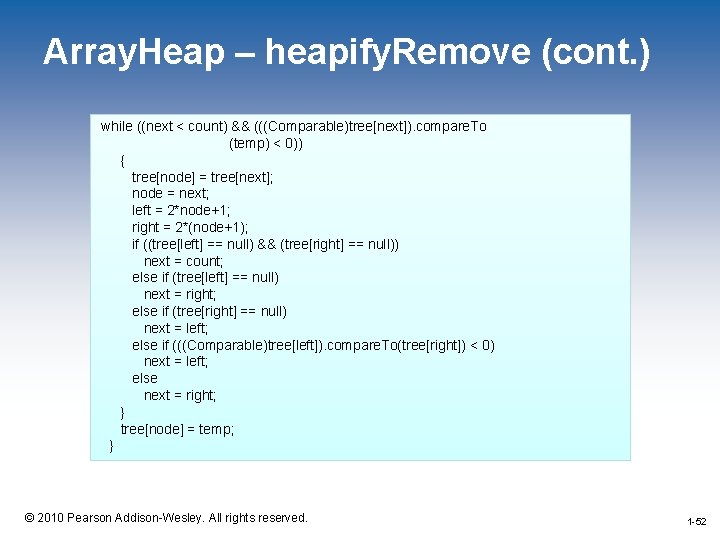 ArrayHeap – heapifyRemove (cont.)

while ((next < count) && (((Comparable)tree[next]).compareTo
                          (temp) < 0))
   {
      tree[node] = tree[next];
      node = next;
      left = 2*node+1;
      right = 2*(node+1);
      if ((tree[left] == null) && (tree[right] == null))
         next = count;
      else if (tree[left] == null)
         next = right;
      else if (tree[right] == null)
         next = left;
      else if (((Comparable)tree[left]).compareTo(tree[right]) < 0)
         next = left;
      else
         next = right;
   }
   tree[node] = temp;
}

© 2010 Pearson Addison-Wesley. All rights reserved.

1-52